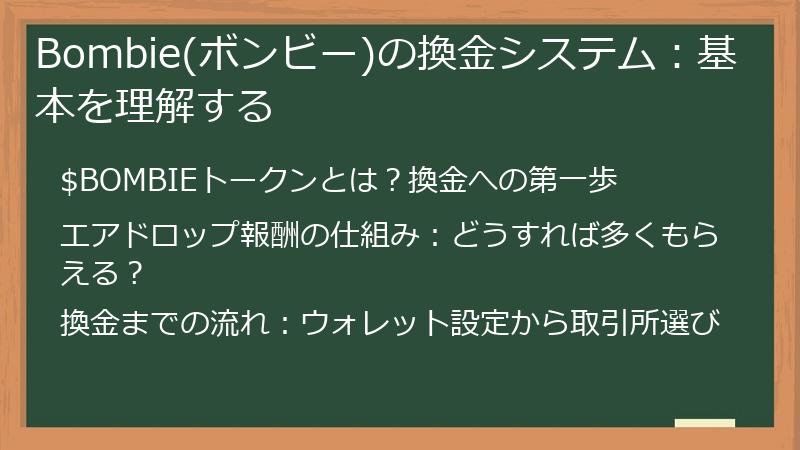 Bombie(ボンビー)の換金システム：基本を理解する

\$BOMBIEトークンとは？換金への第一歩

エアドロップ報酬の仕組み：どうすれば多くもらえる？

換金までの流れ：ウォレット設定から取引所選び